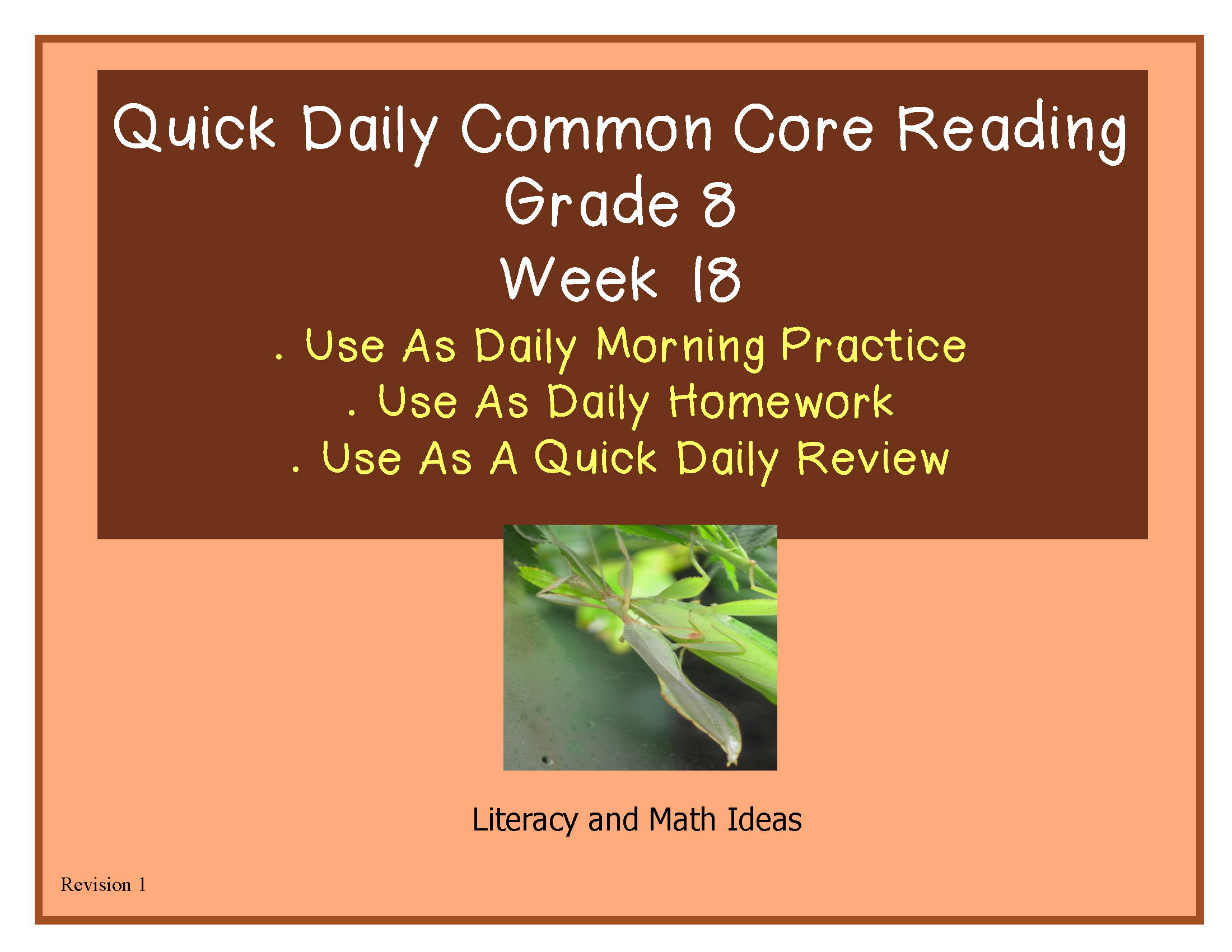 Quick Daily Common Core Reading
Grade 8
Week 18

. Use As Daily Morning Practice
. Use As Daily Homework
. Use As A Quick Daily Review

Literacy and Math Ideas

Revision 1